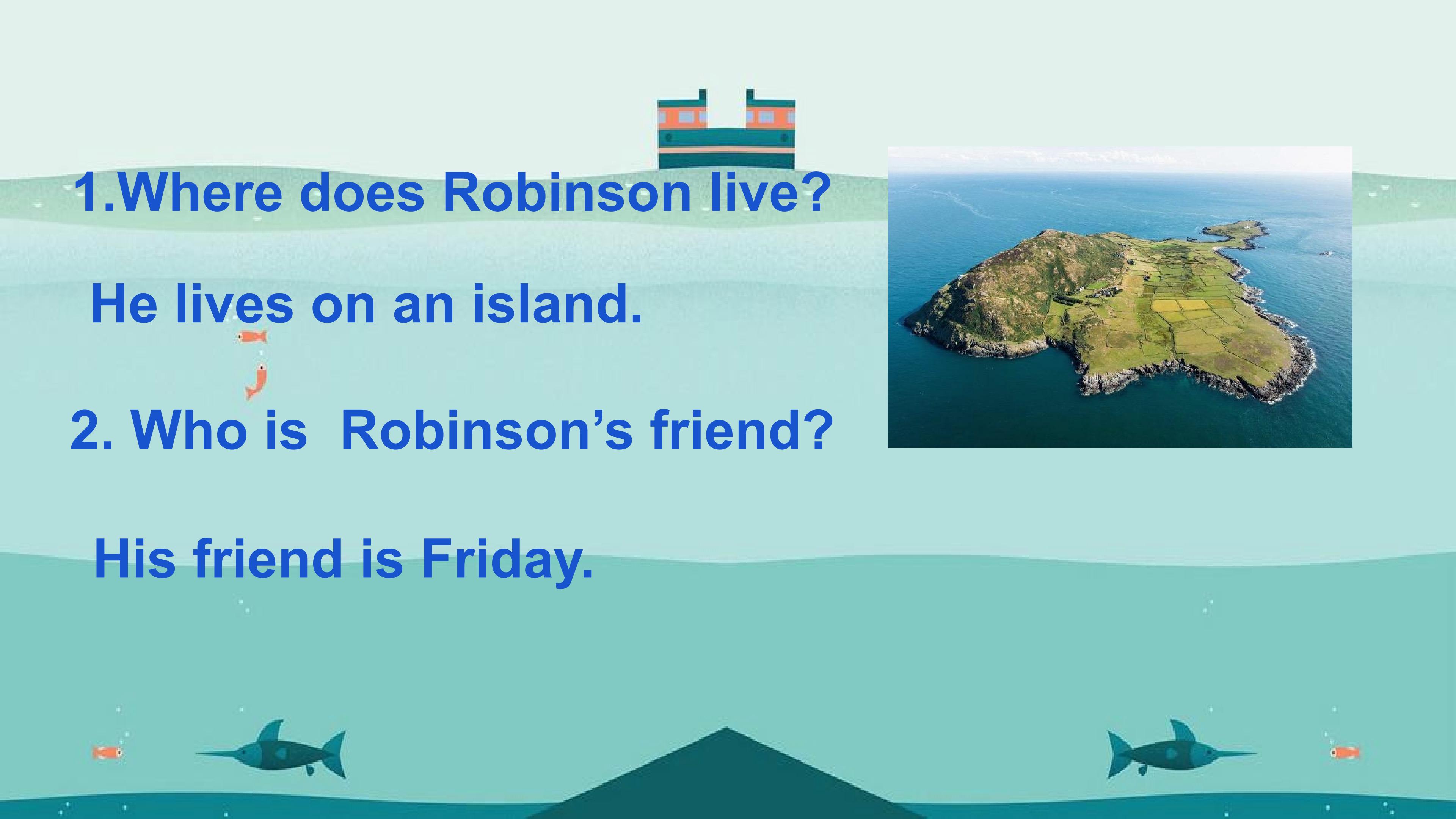 1.Where does Robinson live?

He lives on an island.

2. Who is Robinson's friend?

His friend is Friday.